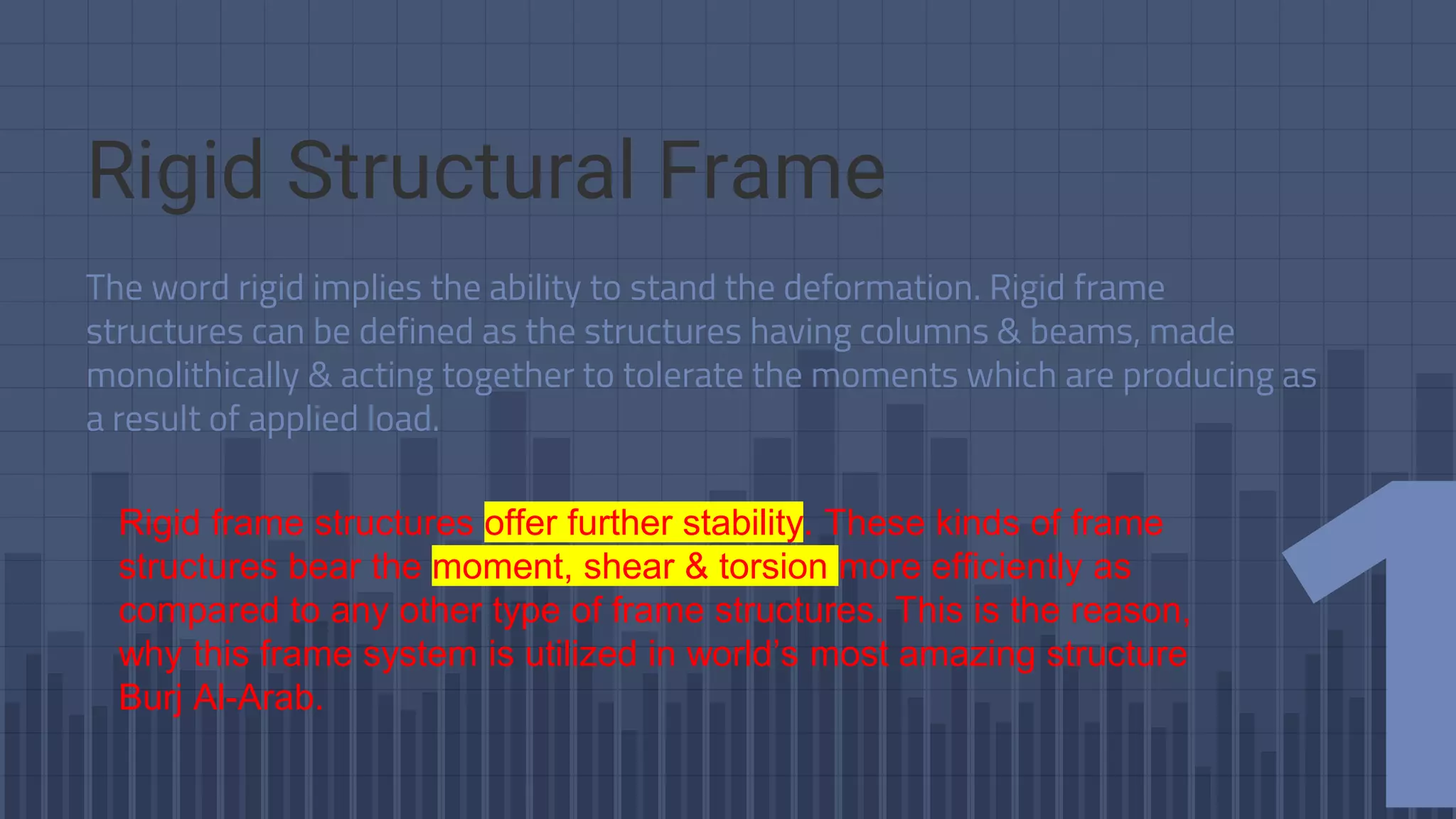 Rigid Structural Frame

The word rigid implies the ability to stand the deformation. Rigid frame structures can be defined as the structures having columns & beams, made monolithically & acting together to tolerate the moments which are producing as a result of applied load.

Rigid frame structures offer further stability. These kinds of frame structures bear the moment, shear & torsion more efficiently as compared to any other type of frame structures. This is the reason, why this frame system is utilized in world's most amazing structure Burj Al-Arab.

1